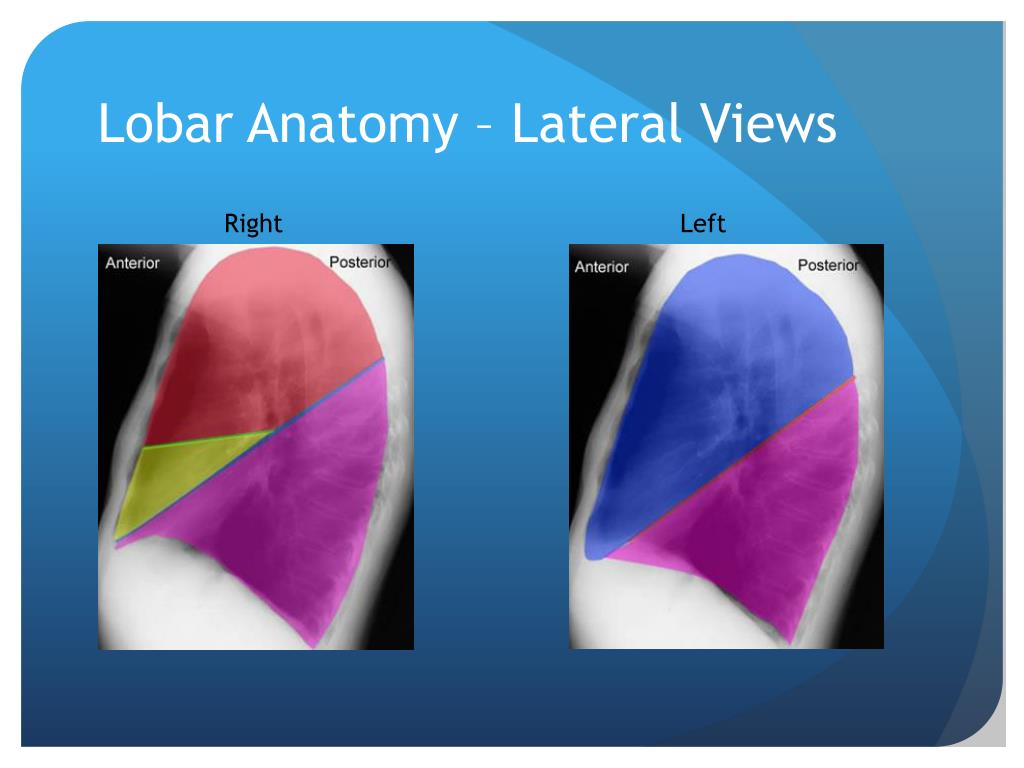 Lobar Anatomy – Lateral Views

Right

Anterior

Posterior

Left

Anterior

Posterior